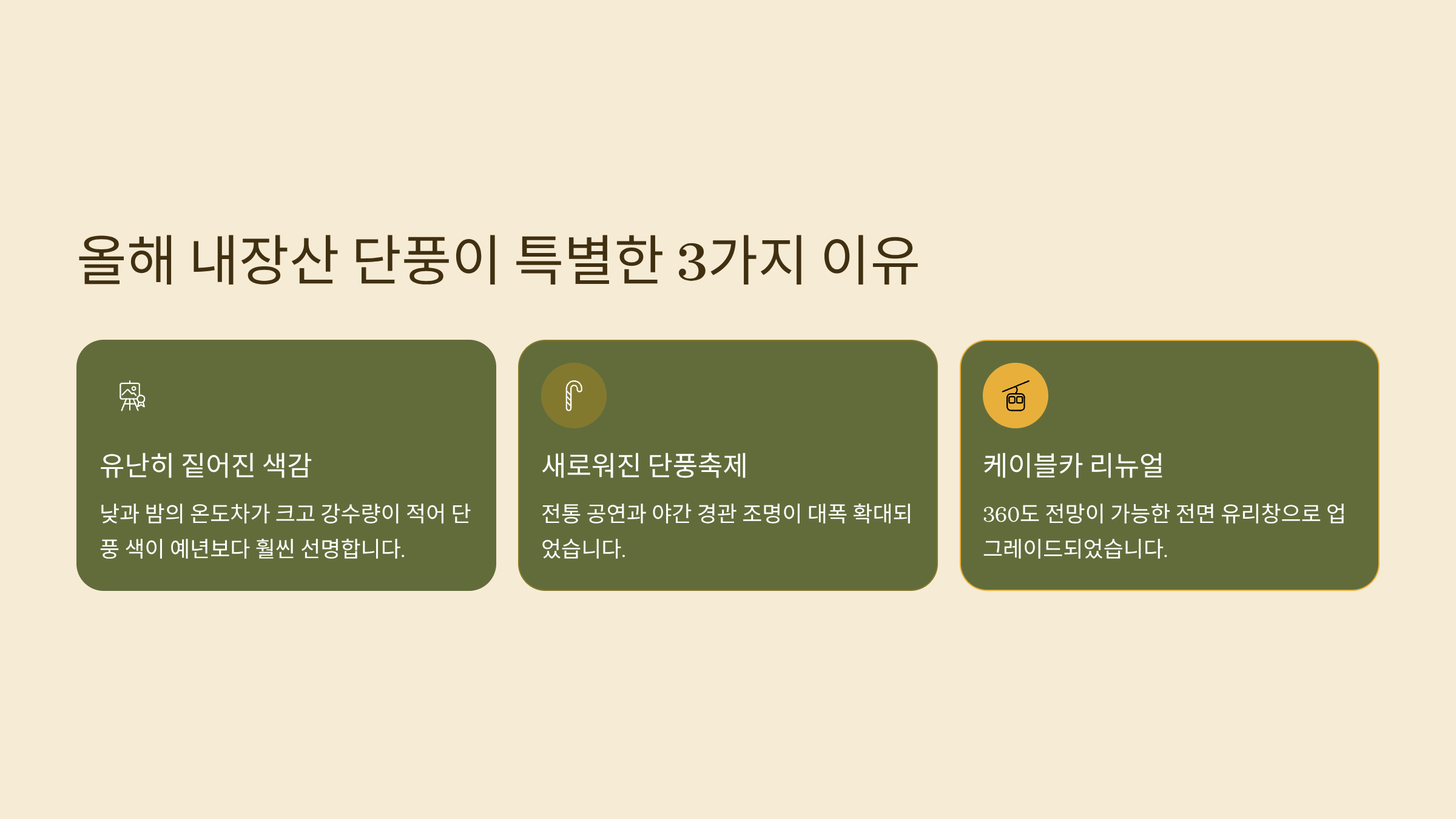 올해 내장산 단풍이 특별한 3가지 이유

유난히 짙어진 색감

낮과 밤의 온도차가 크고 강수량이 적어 단풍 색이 예년보다 훨씬 선명합니다.

새로워진 단풍축제

전통 공연과 야간 경관 조명이 대폭 확대되었습니다.

케이블카 리뉴얼

360도 전망이 가능한 전면 유리창으로 업그레이드되었습니다.